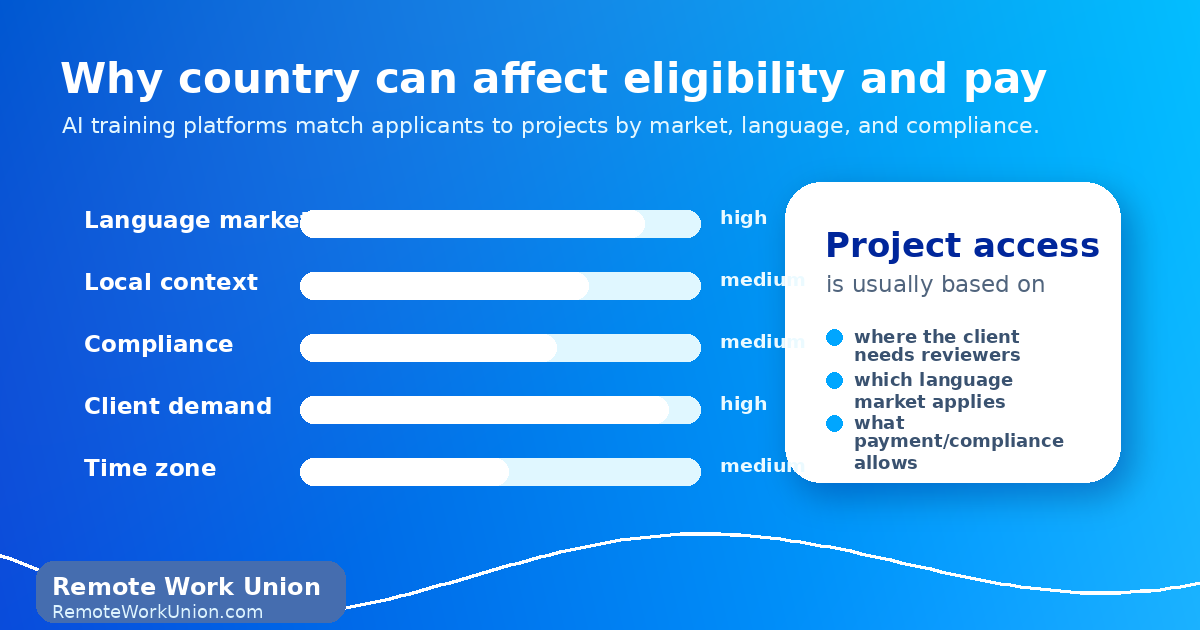 Why country can affect eligibility and pay

AI training platforms match applicants to projects by market, language, and compliance.

Language market high

Local context medium

Compliance medium

Client demand high

Time zone medium

Project access

is usually based on

where the client needs reviewers

which language market applies

what payment/compliance allows

Remote Work Union

RemoteWorkUnion.com